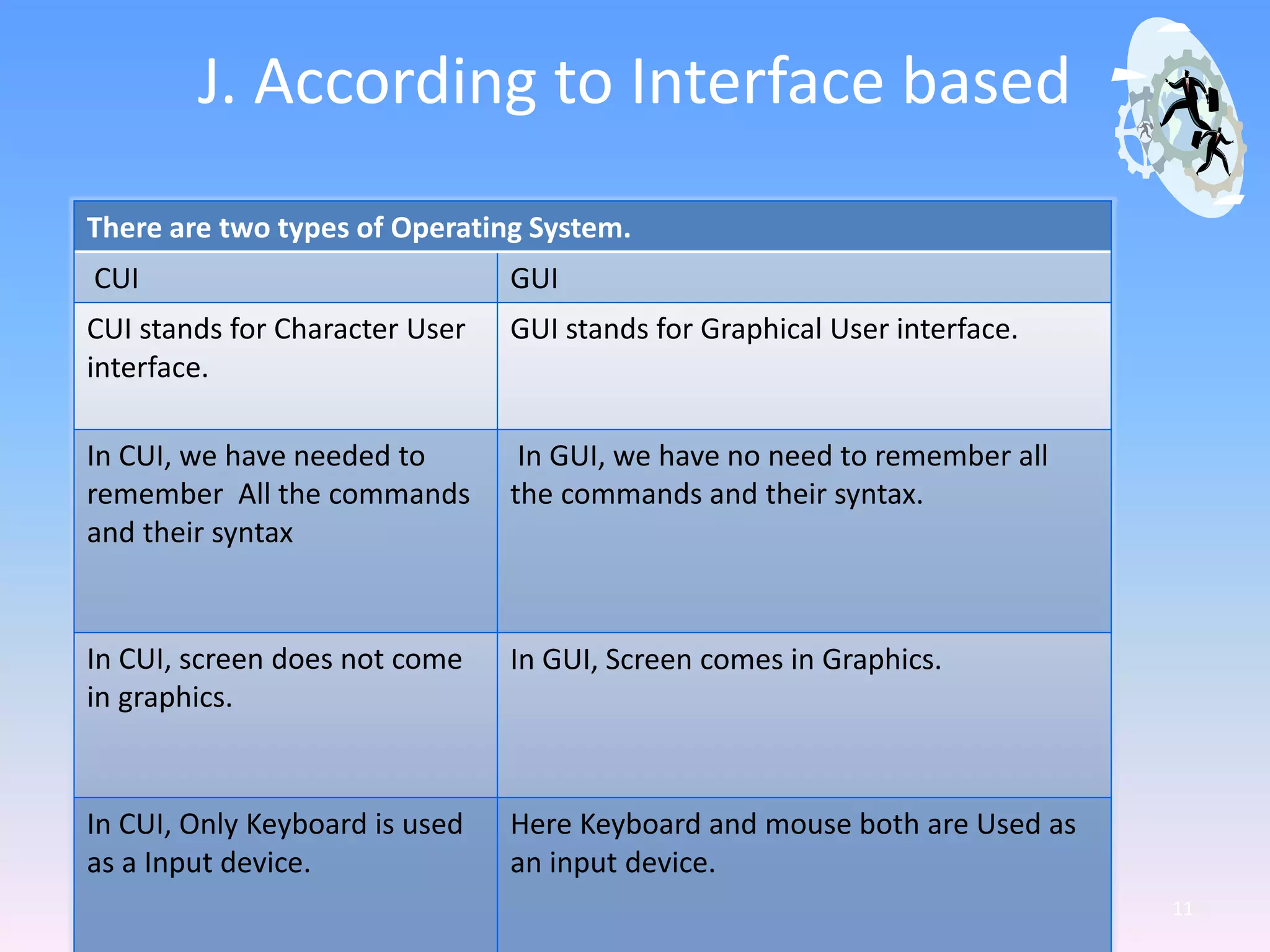 J. According to Interface based

| There are two types of Operating System. | |
|---|---|
| CUI | GUI |
| CUI stands for Character User interface. | GUI stands for Graphical User interface. |
| In CUI, we have needed to remember All the commands and their syntax | In GUI, we have no need to remember all the commands and their syntax. |
| In CUI, screen does not come in graphics. | In GUI, Screen comes in Graphics. |
| In CUI, Only Keyboard is used as a Input device. | Here Keyboard and mouse both are Used as an input device. |

11